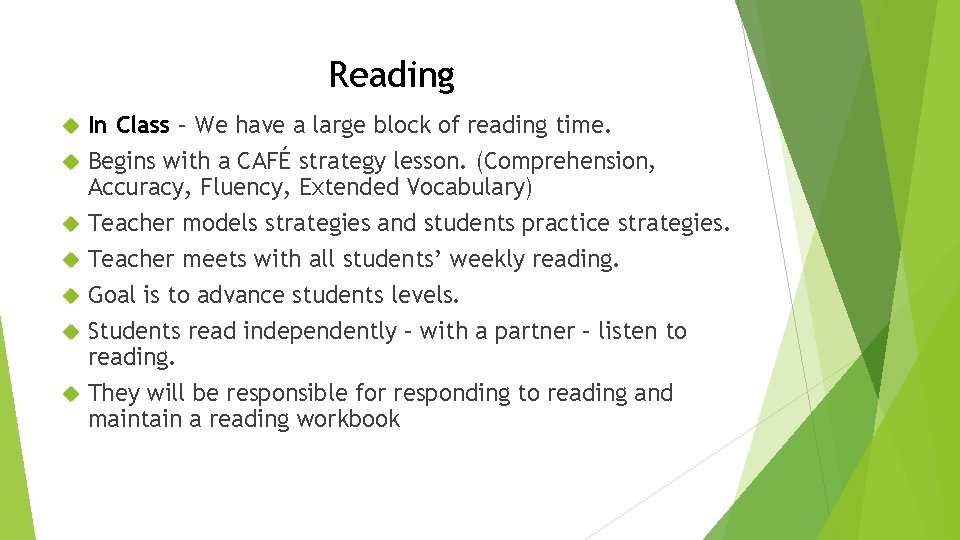 Reading

In Class – We have a large block of reading time.

Begins with a CAFÉ strategy lesson. (Comprehension, Accuracy, Fluency, Extended Vocabulary)

Teacher models strategies and students practice strategies.

Teacher meets with all students' weekly reading.

Goal is to advance students levels.

Students read independently – with a partner – listen to reading.

They will be responsible for responding to reading and maintain a reading workbook